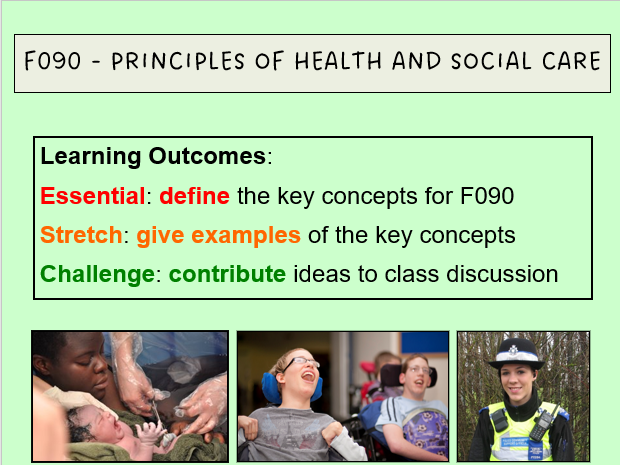 F090 - PRINCIPLES OF HEALTH AND SOCIAL CARE

Learning Outcomes:

Essential: define the key concepts for F090

Stretch: give examples of the key concepts

Challenge: contribute ideas to class discussion